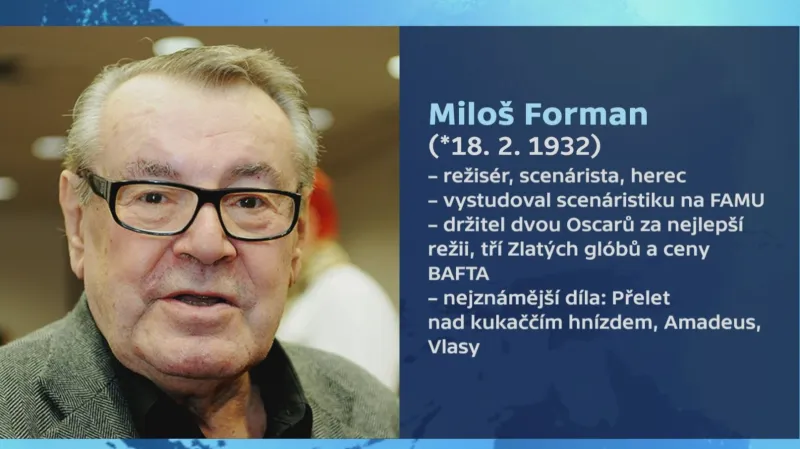 Miloš Forman
(*18. 2. 1932)
– režisér, scenárista, herec
– vystudoval scenáristiku na FAMU
– držitel dvou Oscarů za nejlepší režii, tří Zlatých glóbů a ceny BAFTA
– nejznámější díla: Přelet nad kukaččím hnízdem, Amadeus, Vlasy